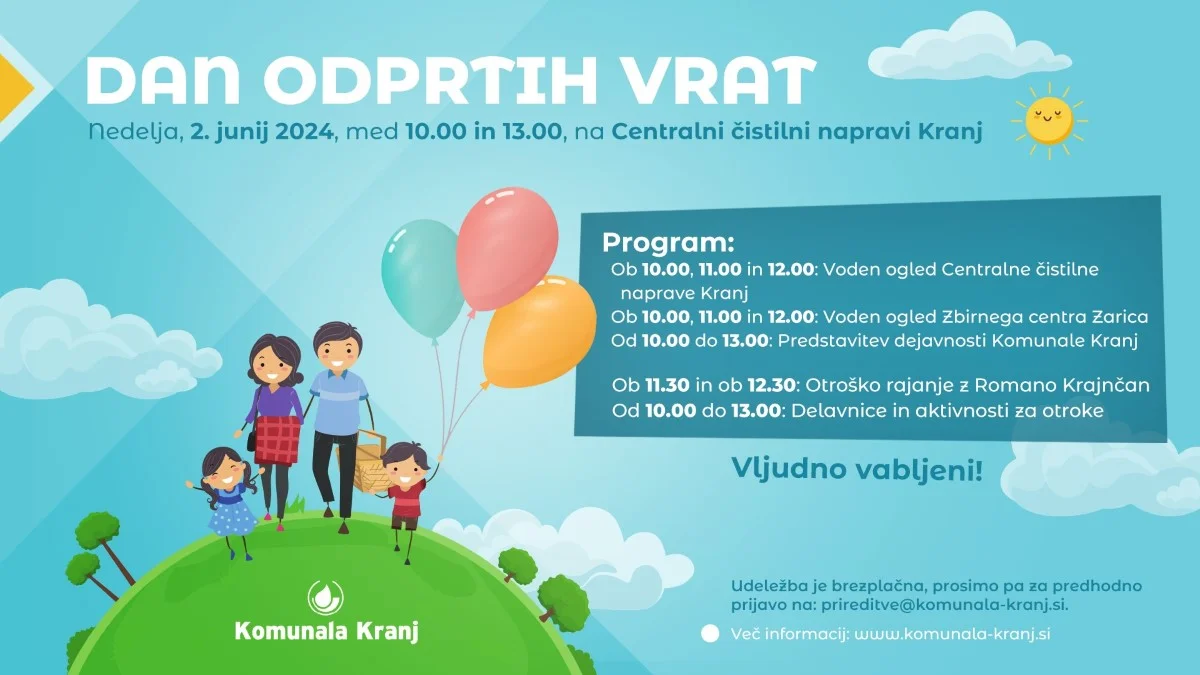 DAN ODPRTIH VRAT
Nedelja, 2. junij 2024, med 10.00 in 13.00, na Centralni čistilni napravi Kranj

Program:
Ob 10.00, 11.00 in 12.00: Voden ogled Centralne čistilne naprave Kranj
Ob 10.00, 11.00 in 12.00: Voden ogled Zbirnega centra Zarica
Od 10.00 do 13.00: Predstavitev dejavnosti Komunale Kranj

Ob 11.30 in ob 12.30: Otroško rajanje z Romano Krajnčan
Od 10.00 do 13.00: Delavnice in aktivnosti za otroke

Vljudno vabljeni!

Komunala Kranj

Udeležba je brezplačna, prosimo pa za predhodno prijavo na: prireditve@komunala-kranj.si.

Več informacij: www.komunala-kranj.si